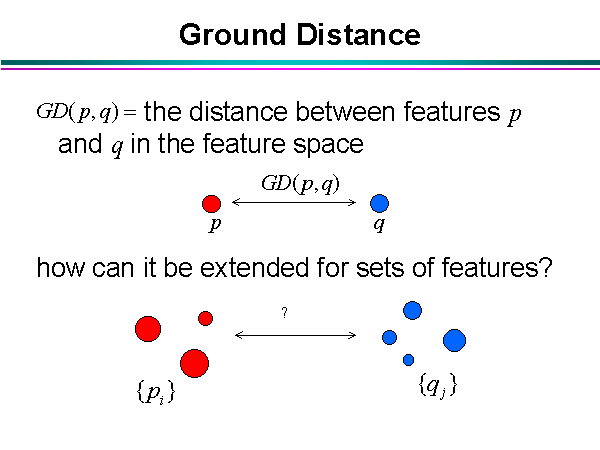 Ground Distance

$GD(p,q) =$ the distance between features $p$ and $q$ in the feature space

$GD(p,q)$

$p$

$q$

how can it be extended for sets of features?

?

$\{p_i\}$

$\{q_j\}$